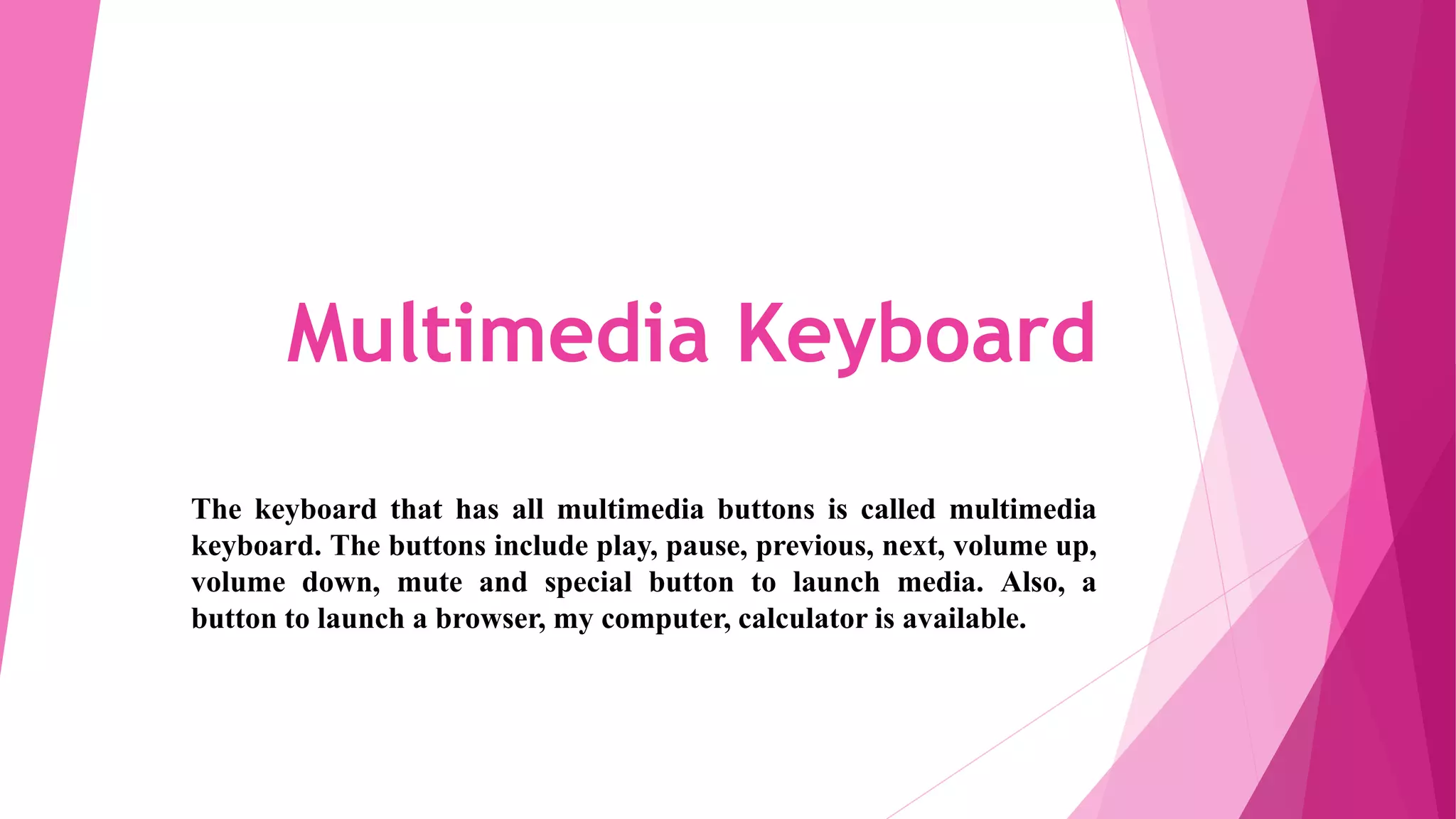 Multimedia Keyboard

The keyboard that has all multimedia buttons is called multimedia keyboard. The buttons include play, pause, previous, next, volume up, volume down, mute and special button to launch media. Also, a button to launch a browser, my computer, calculator is available.